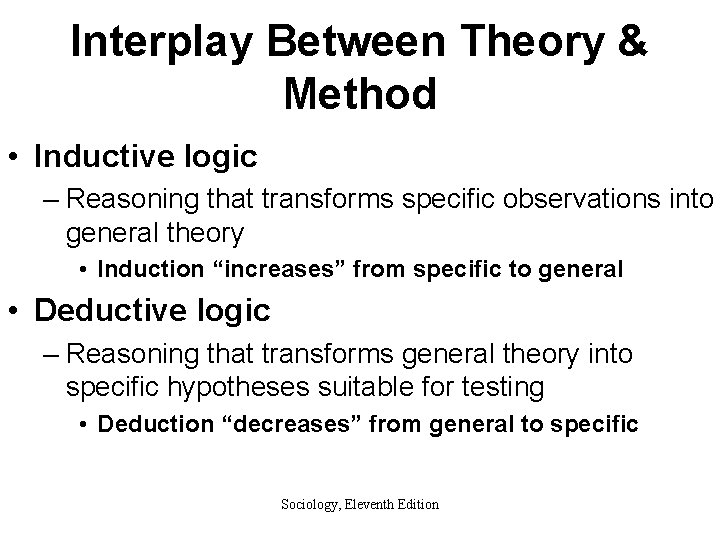 Interplay Between Theory & Method

• Inductive logic
– Reasoning that transforms specific observations into general theory
• Induction “increases” from specific to general

• Deductive logic
– Reasoning that transforms general theory into specific hypotheses suitable for testing
• Deduction “decreases” from general to specific

Sociology, Eleventh Edition